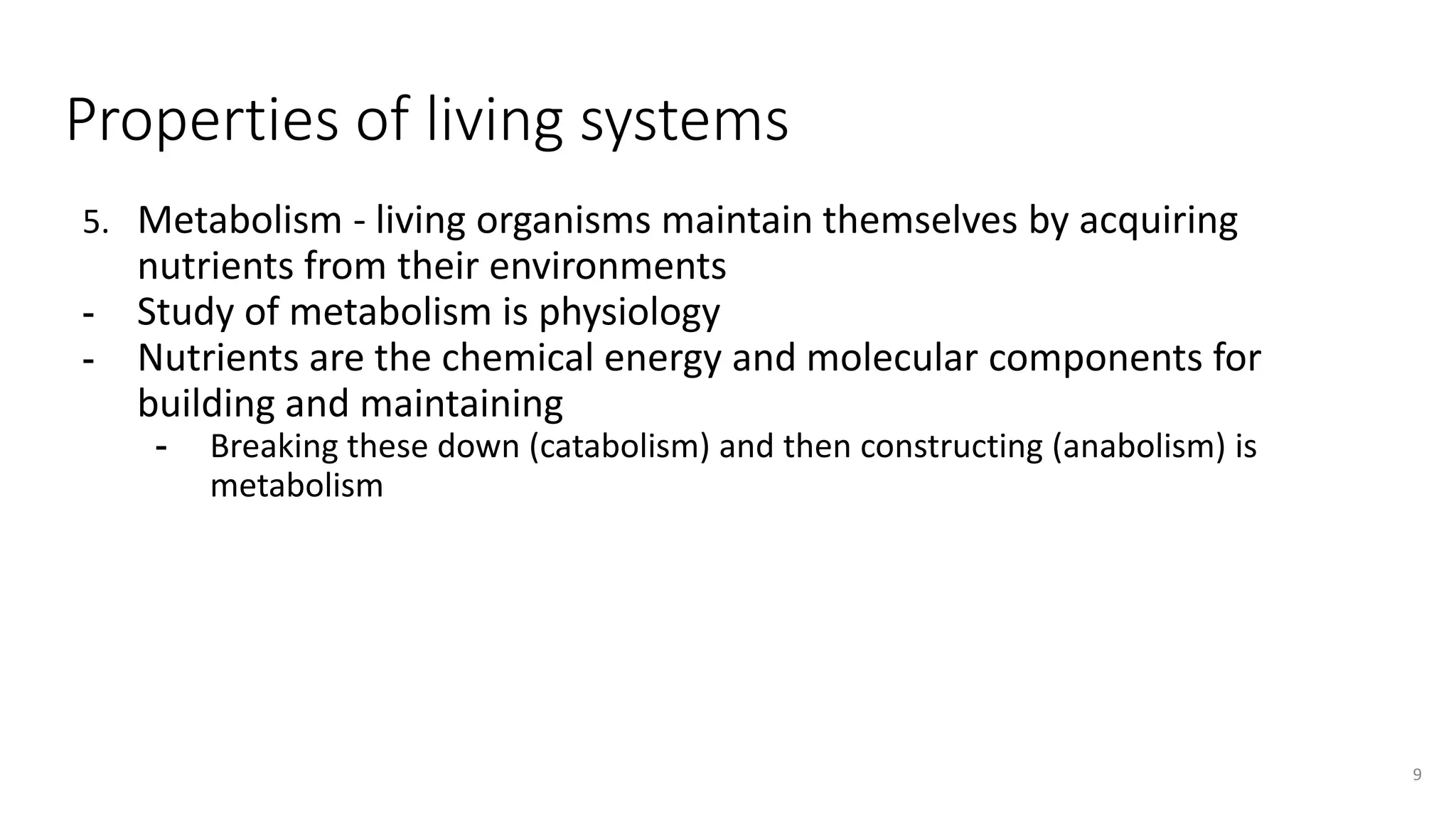 Properties of living systems

5. Metabolism - living organisms maintain themselves by acquiring nutrients from their environments
- Study of metabolism is physiology
- Nutrients are the chemical energy and molecular components for building and maintaining
  - Breaking these down (catabolism) and then constructing (anabolism) is metabolism

9